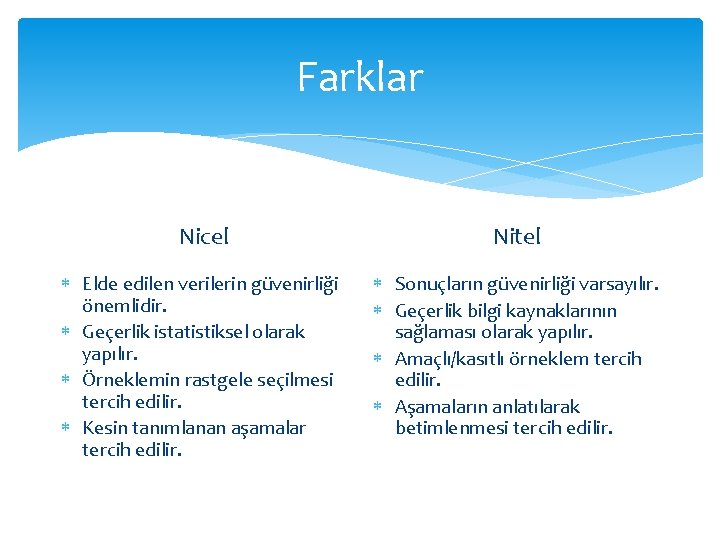 Farklar

Nicel

* Elde edilen verilerin güvenirliği önemlidir.
* Geçerlik istatistiksel olarak yapılır.
* Örneklemin rastgele seçilmesi tercih edilir.
* Kesin tanımlanan aşamalar tercih edilir.

Nitel

* Sonuçların güvenirliği varsayılır.
* Geçerlik bilgi kaynaklarının sağlaması olarak yapılır.
* Amaçlı/kasıtlı örneklem tercih edilir.
* Aşamaların anlatılarak betimlenmesi tercih edilir.